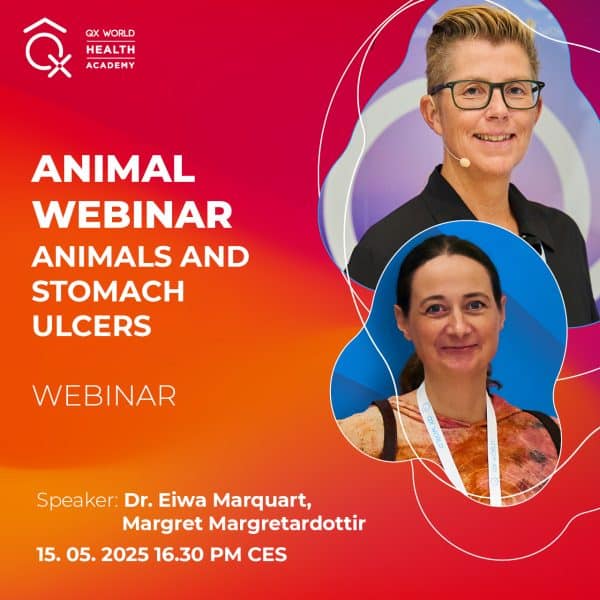 QX WORLD
HEALTH
ACADEMY

ANIMAL WEBINAR
ANIMALS AND STOMACH ULCERS

WEBINAR

Speaker: Dr. Eiwa Marquart, Margret Margretardottir

15. 05. 2025 16.30 PM CES